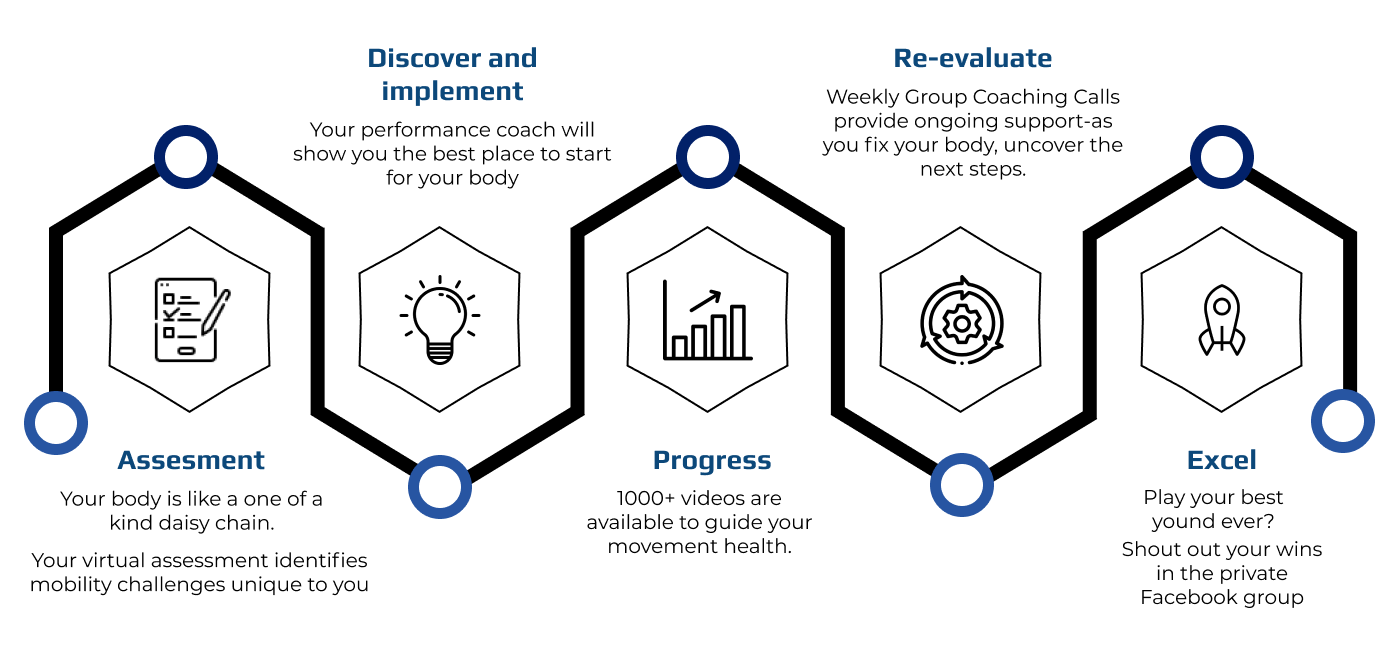 Assesment

Your body is like a one of a kind daisy chain.

Your virtual assessment identifies mobility challenges unique to you

Discover and implement

Your performance coach will show you the best place to start for your body

Progress

1000+ videos are available to guide your movement health.

Re-evaluate

Weekly Group Coaching Calls provide ongoing support-as you fix your body, uncover the next steps.

Excel

Play your best yound ever?

Shout out your wins in the private Facebook group